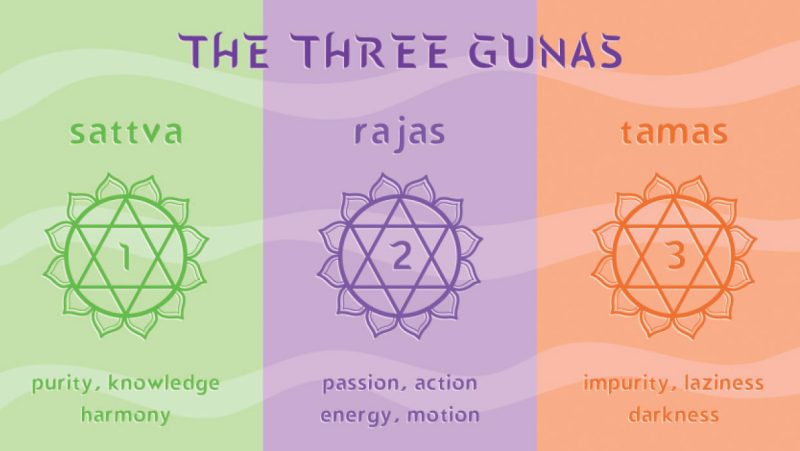 THE THREE GUNAS

sattva

1

purity, knowledge harmony

rajas

2

passion, action energy, motion

tamas

3

impurity, laziness darkness